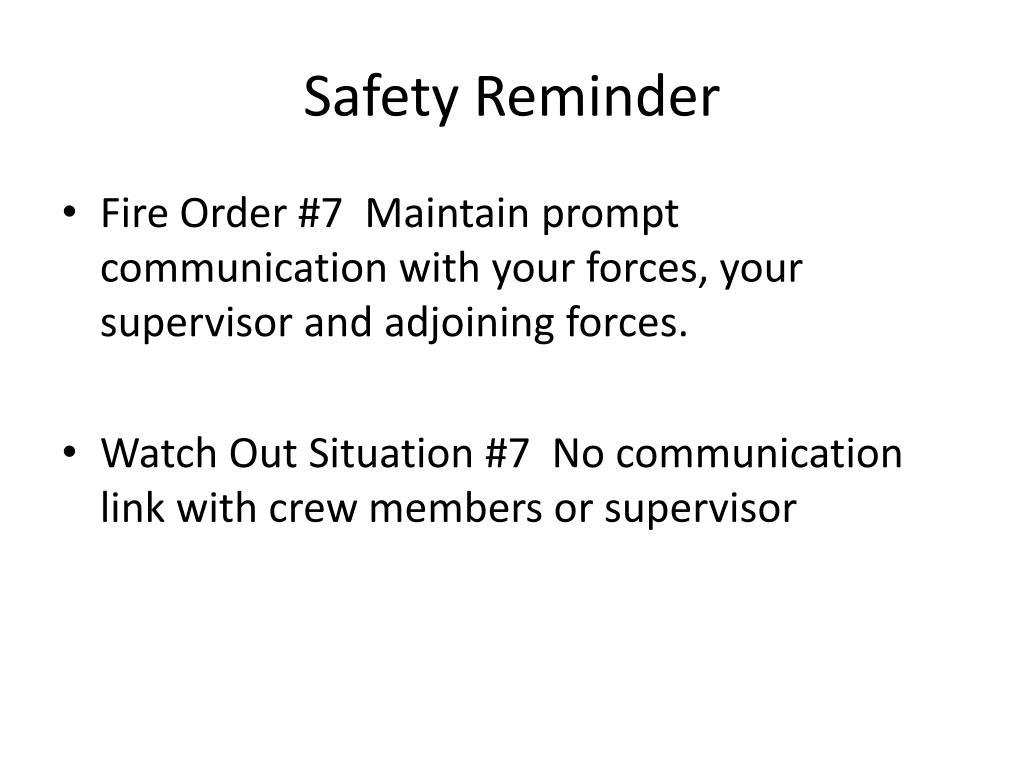 Safety Reminder

• Fire Order #7  Maintain prompt communication with your forces, your supervisor and adjoining forces.

• Watch Out Situation #7  No communication link with crew members or supervisor